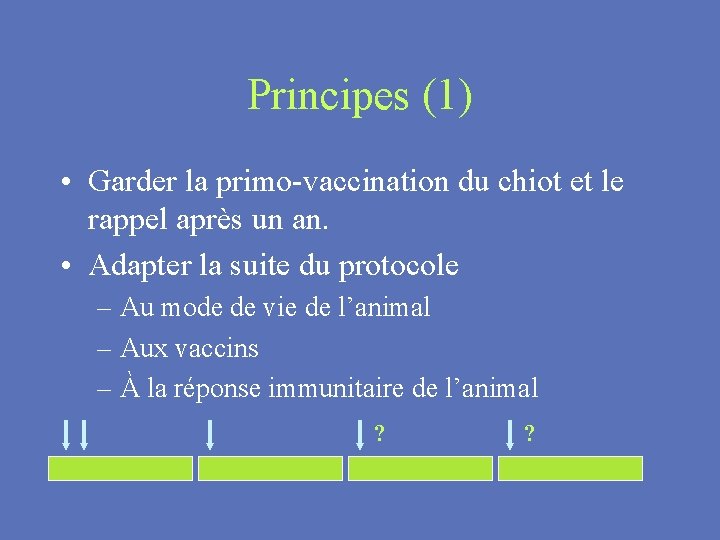 Principes (1)

• Garder la primo-vaccination du chiot et le rappel après un an.

• Adapter la suite du protocole

– Au mode de vie de l’animal

– Aux vaccins

– À la réponse immunitaire de l’animal

?

?